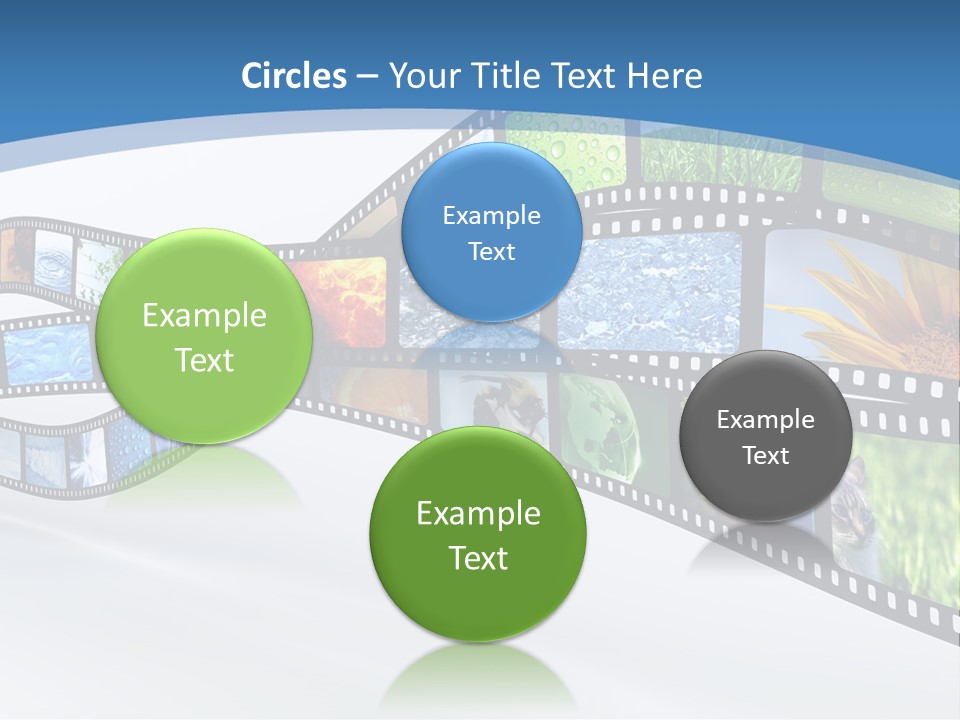 Circles – Your Title Text Here

Example Text

Example Text

Example Text

Example Text